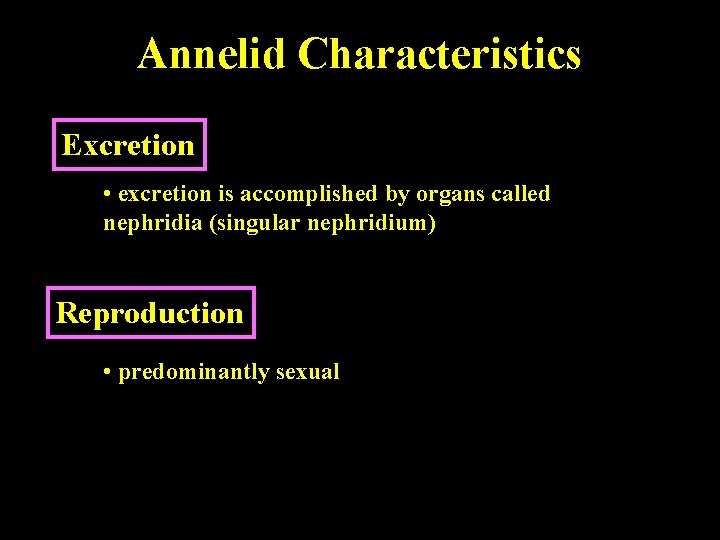 Annelid Characteristics

Excretion

• excretion is accomplished by organs called nephridia (singular nephridium)

Reproduction

• predominantly sexual